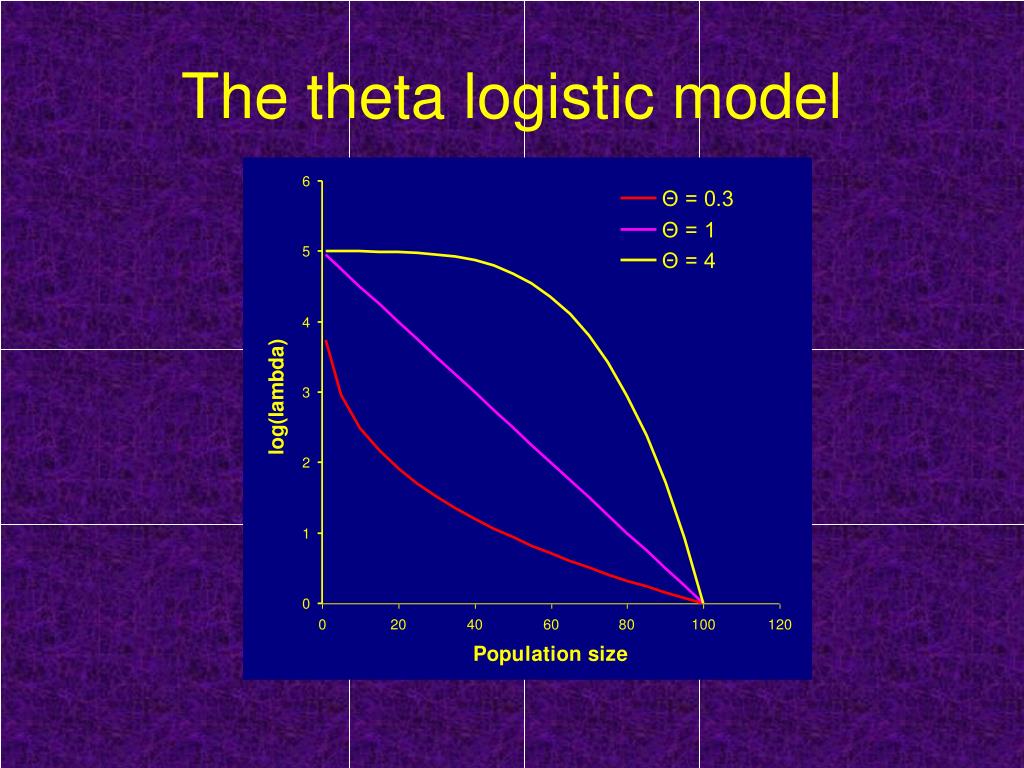 The theta logistic model

Θ = 0.3
Θ = 1
Θ = 4

log(lambda)

6
5
4
3
2
1
0

0 20 40 60 80 100 120

Population size